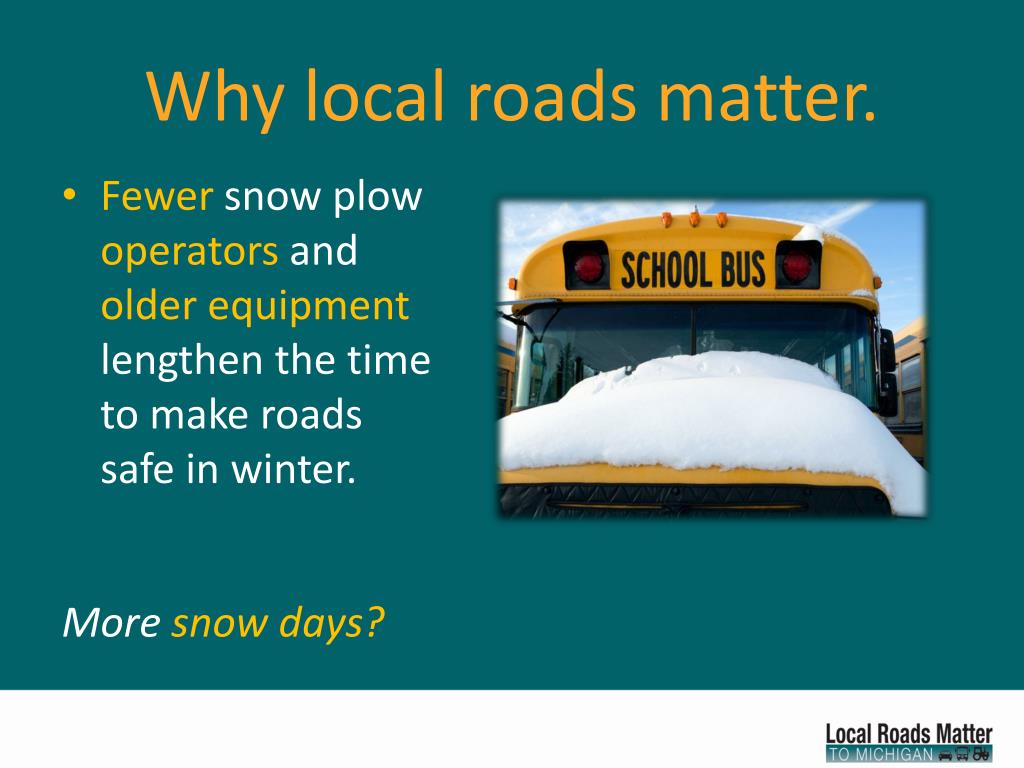 Why local roads matter.

• Fewer snow plow operators and older equipment lengthen the time to make roads safe in winter.

SCHOOL BUS

More snow days?

Local Roads Matter
TO MICHIGAN